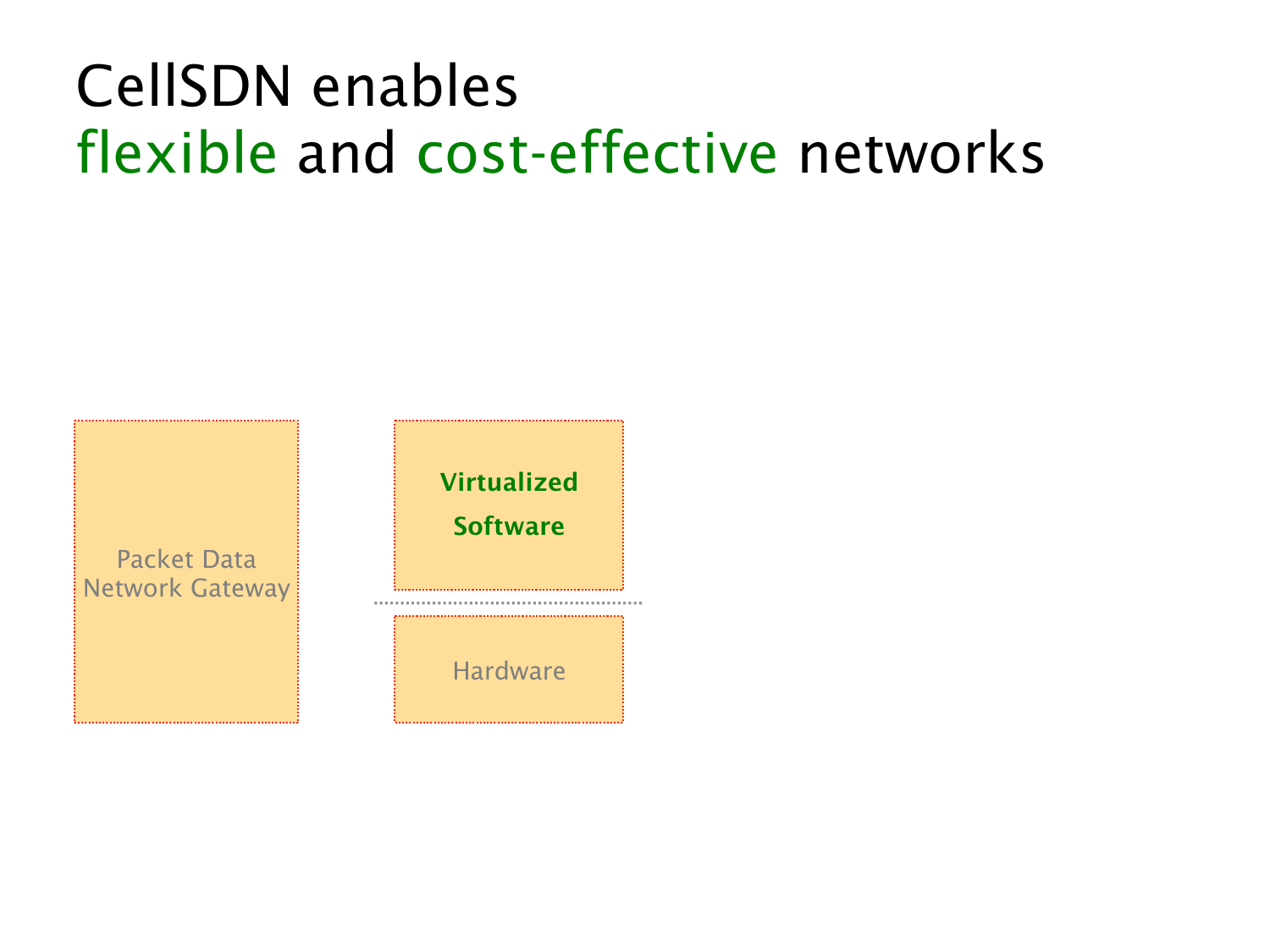 CellSDN enables
flexible and cost-effective networks

Packet Data Network Gateway

Virtualized Software

Hardware